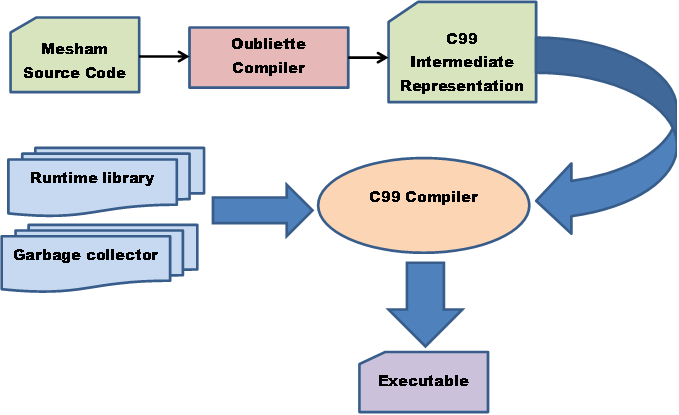 Mesham Source Code

Oubliette Compiler

C99 Intermediate Representation

Runtime library

Garbage collector

C99 Compiler

Executable